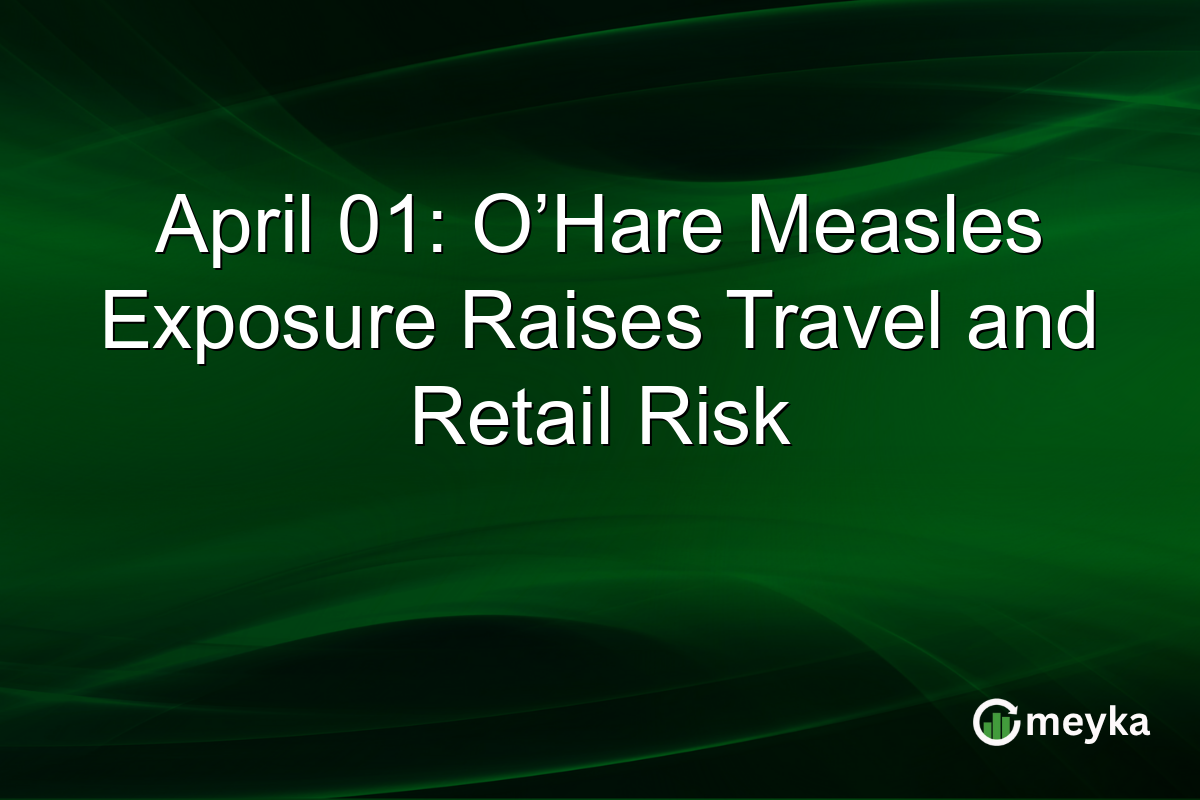 April 01: O’Hare Measles Exposure Raises Travel and Retail Risk

meyka